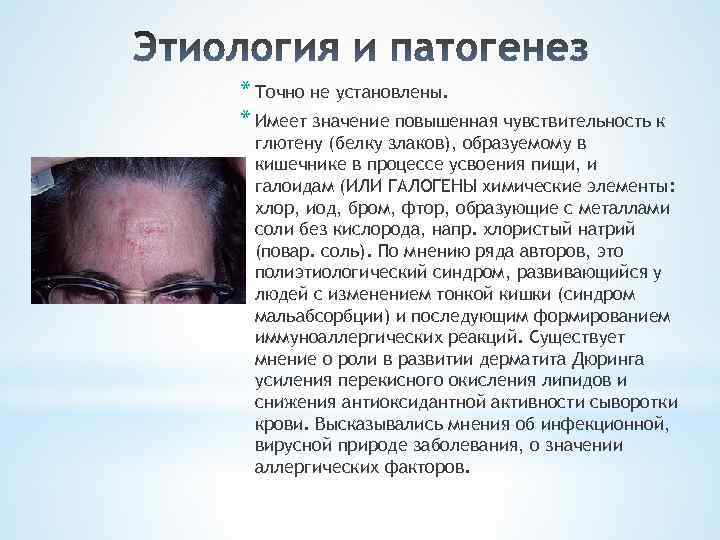 Этиология и патогенез

* Точно не установлены.

* Имеет значение повышенная чувствительность к глютену (белку злаков), образуемому в кишечнике в процессе усвоения пищи, и галоидам (ИЛИ ГАЛОГЕНЫ химические элементы: хлор, иод, бром, фтор, образующие с металлами соли без кислорода, напр. хлористый натрий (повар. соль). По мнению ряда авторов, это полиэтиологический синдром, развивающийся у людей с изменением тонкой кишки (синдром мальабсорбции) и последующим формированием иммуноаллергических реакций. Существует мнение о роли в развитии дерматита Дюринга усиления перекисного окисления липидов и снижения антиоксидантной активности сыворотки крови. Высказывались мнения об инфекционной, вирусной природе заболевания, о значении аллергических факторов.